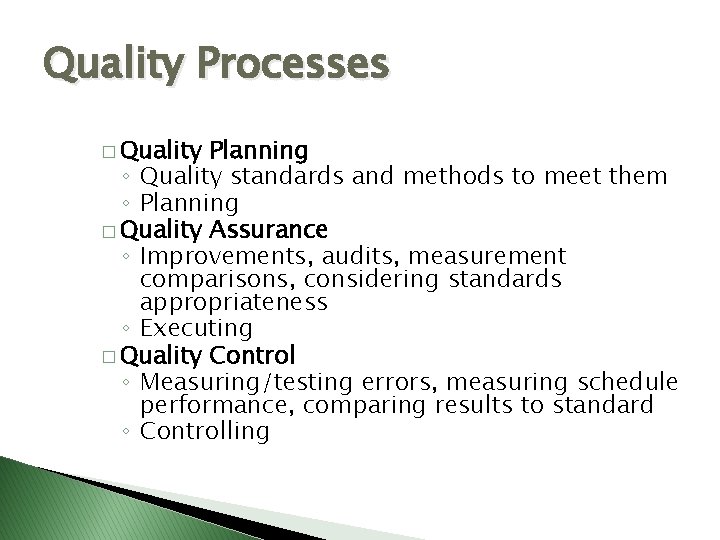 Quality Processes

□ Quality Planning
◦ Quality standards and methods to meet them
◦ Planning
□ Quality Assurance
◦ Improvements, audits, measurement comparisons, considering standards appropriateness
◦ Executing
□ Quality Control
◦ Measuring/testing errors, measuring schedule performance, comparing results to standard
◦ Controlling